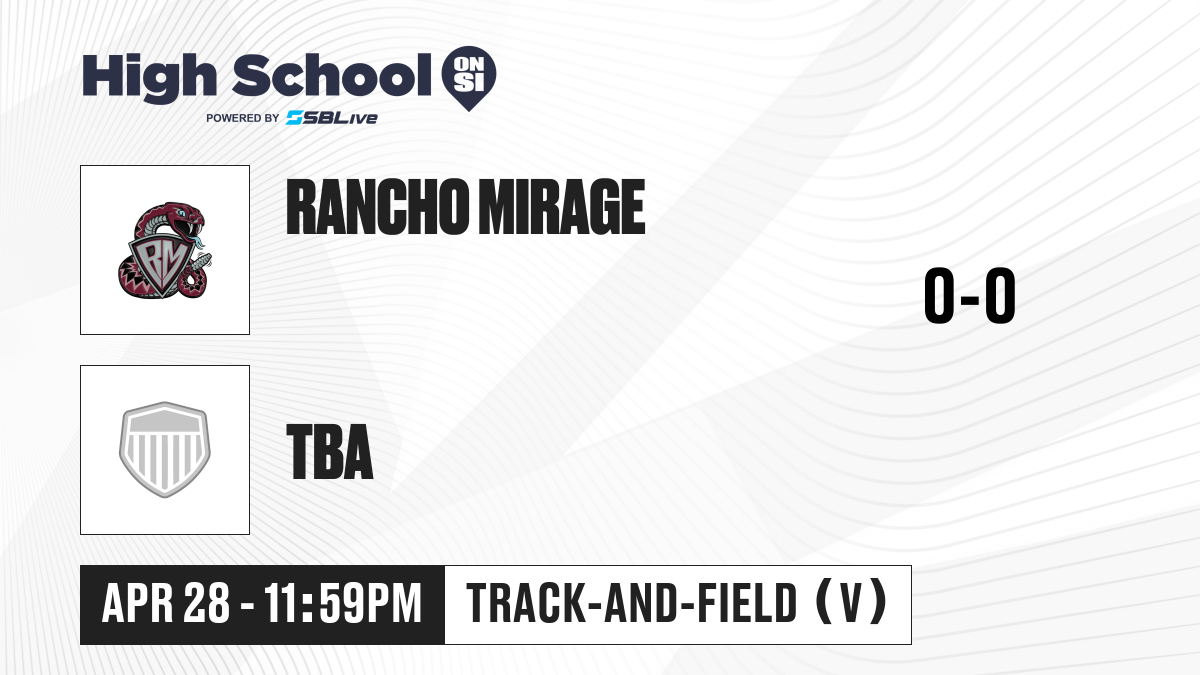 High School ON SI
POWERED BY SBLive

RM

RANCHO MIRAGE

0-0

TBA

APR 28 - 11:59PM

TRACK-AND-FIELD (V)